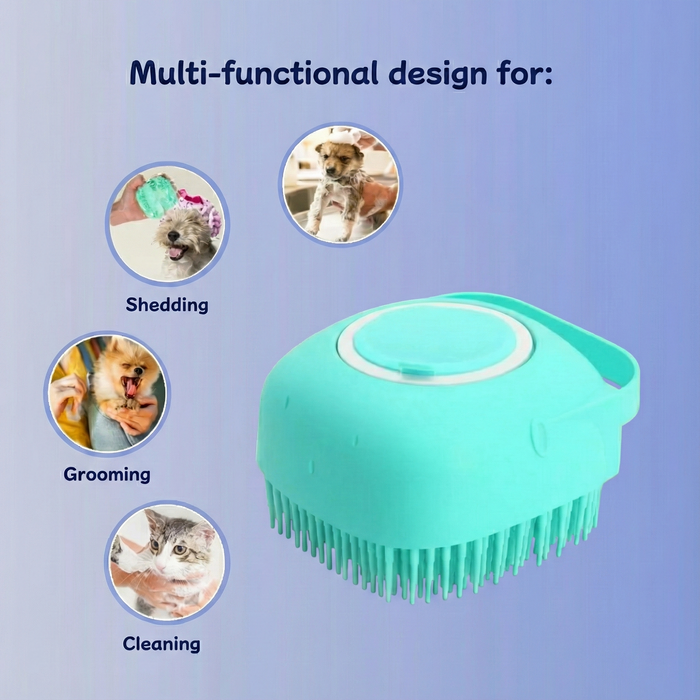 Multi-functional design for:

Shedding

Grooming

Cleaning